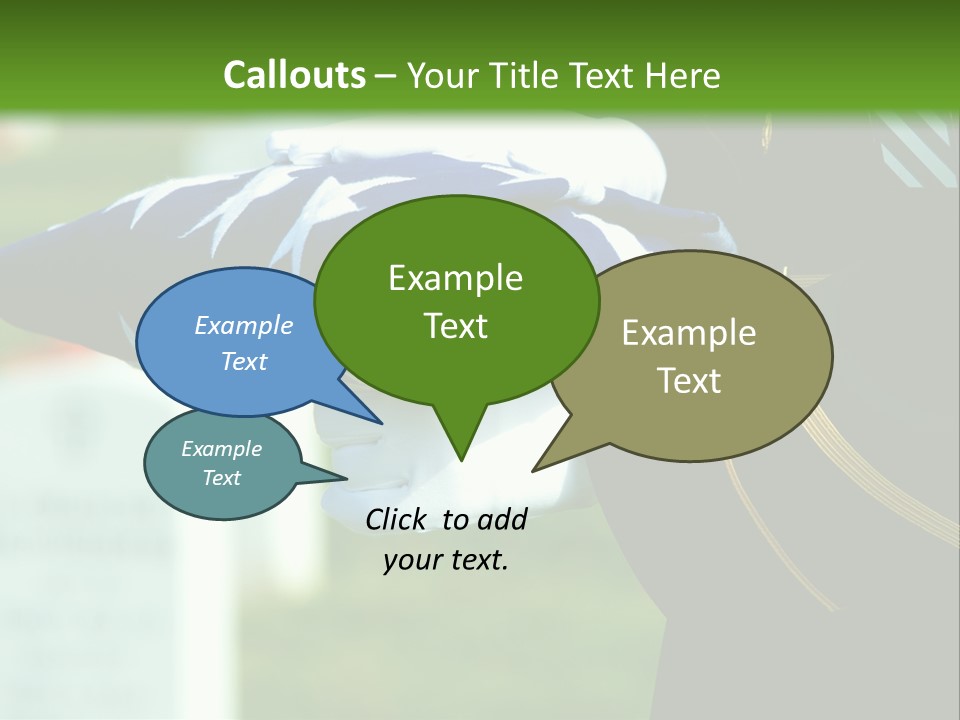 Callouts – Your Title Text Here

Example Text

Example Text

Example Text

Example Text

Click to add your text.